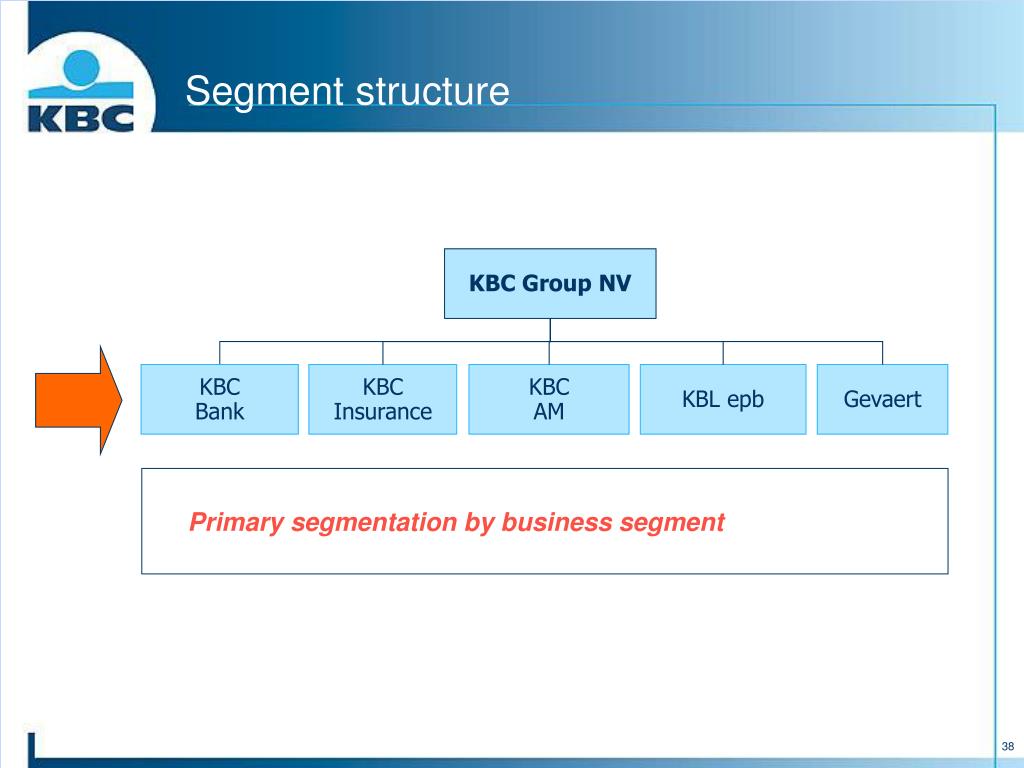 KBC

Segment structure

KBC Group NV

KBC Bank

KBC Insurance

KBC AM

KBL epb

Gevaert

Primary segmentation by business segment

38